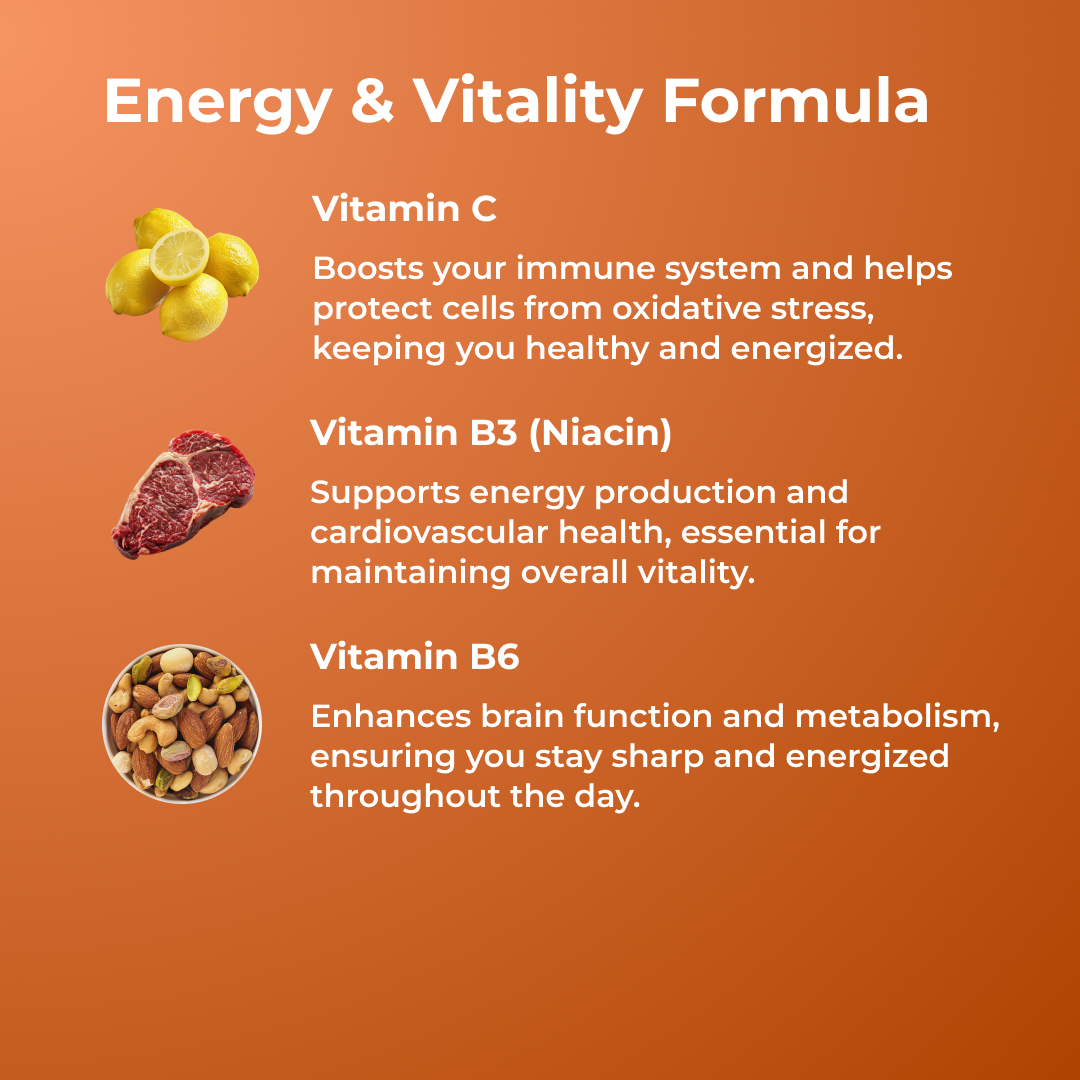 Energy & Vitality Formula

Vitamin C

Boosts your immune system and helps protect cells from oxidative stress, keeping you healthy and energized.

Vitamin B3 (Niacin)

Supports energy production and cardiovascular health, essential for maintaining overall vitality.

Vitamin B6

Enhances brain function and metabolism, ensuring you stay sharp and energized throughout the day.